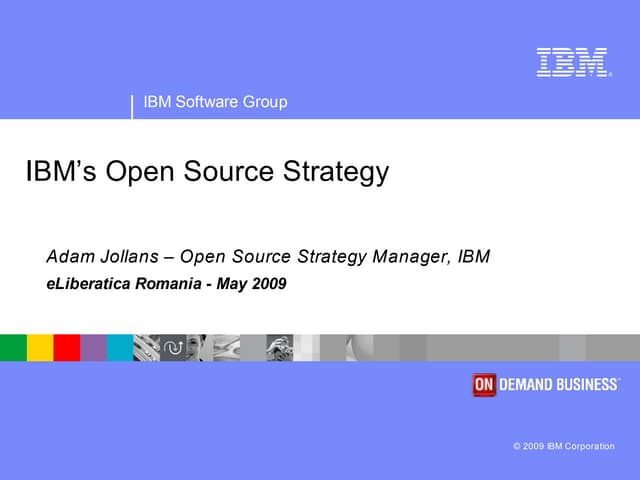 IBM®

IBM Software Group

IBM's Open Source Strategy

Adam Jollans – Open Source Strategy Manager, IBM

eLiberatica Romania - May 2009

ON DEMAND BUSINESS®

© 2009 IBM Corporation